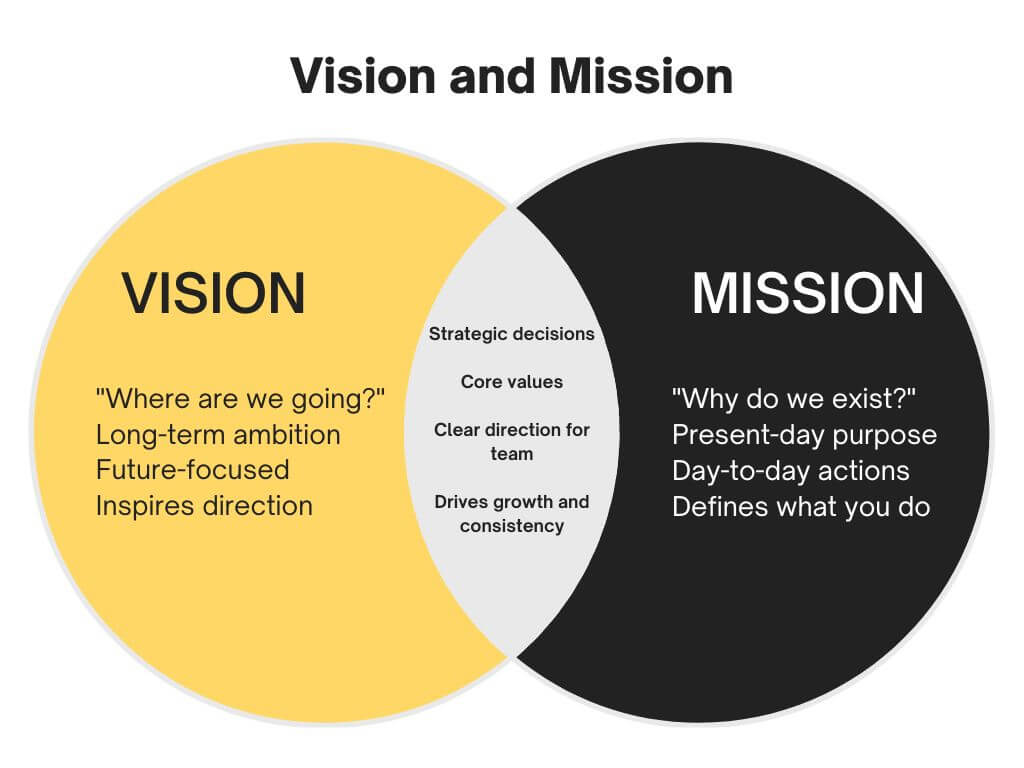 Vision and Mission

VISION

"Where are we going?"
Long-term ambition
Future-focused
Inspires direction

Strategic decisions

Core values

Clear direction for team

Drives growth and consistency

MISSION

"Why do we exist?"
Present-day purpose
Day-to-day actions
Defines what you do